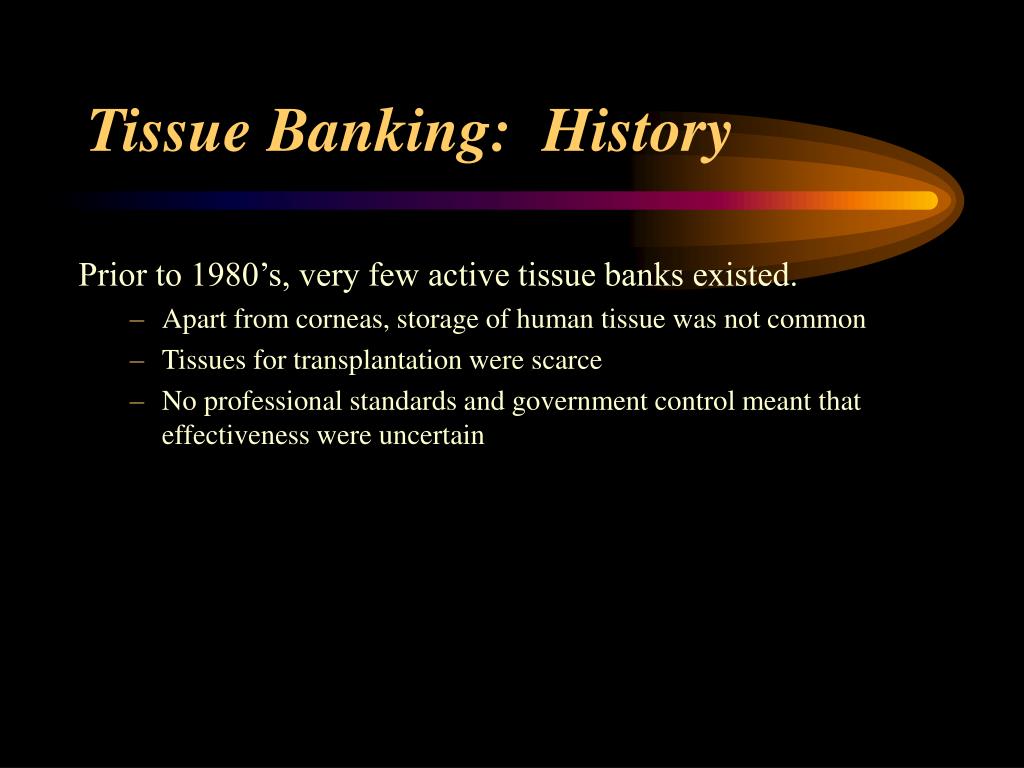 Tissue Banking:  History

Prior to 1980’s, very few active tissue banks existed.

– Apart from corneas, storage of human tissue was not common
– Tissues for transplantation were scarce
– No professional standards and government control meant that effectiveness were uncertain